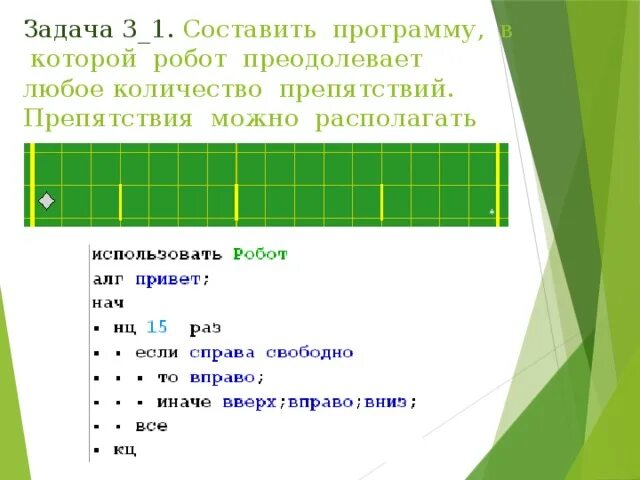 Задача 3_1. Составить программу, в которой робот преодолевает любое количество препятствий. Препятствия можно располагать

использовать Робот
алг привет;
нач
▪ нц 15 раз
▪ ▪ если справа свободно
▪ ▪ ▪ то вправо;
▪ ▪ ▪ иначе вверх;вправо;вниз;
▪ ▪ все
▪ кц